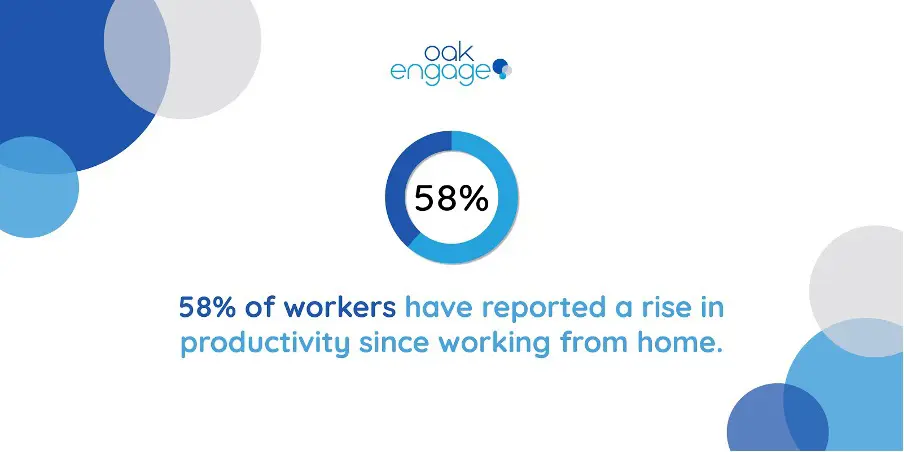 oak engage

58%

58% of workers have reported a rise in productivity since working from home.